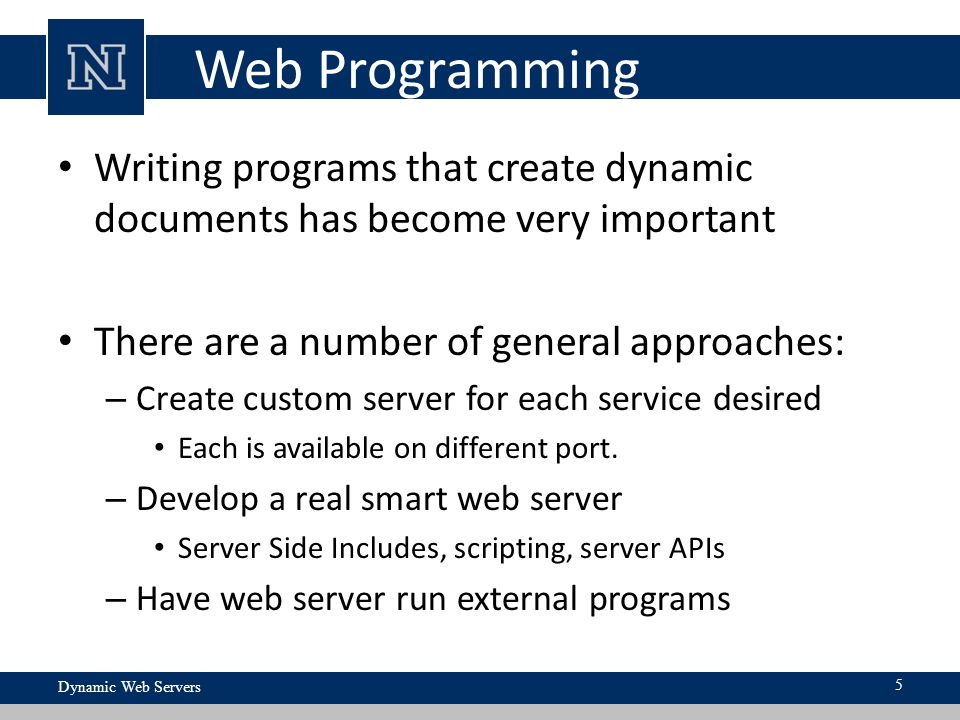 N

Web Programming

• Writing programs that create dynamic documents has become very important

• There are a number of general approaches:
– Create custom server for each service desired
• Each is available on different port.
– Develop a real smart web server
• Server Side Includes, scripting, server APIs
– Have web server run external programs

Dynamic Web Servers

5